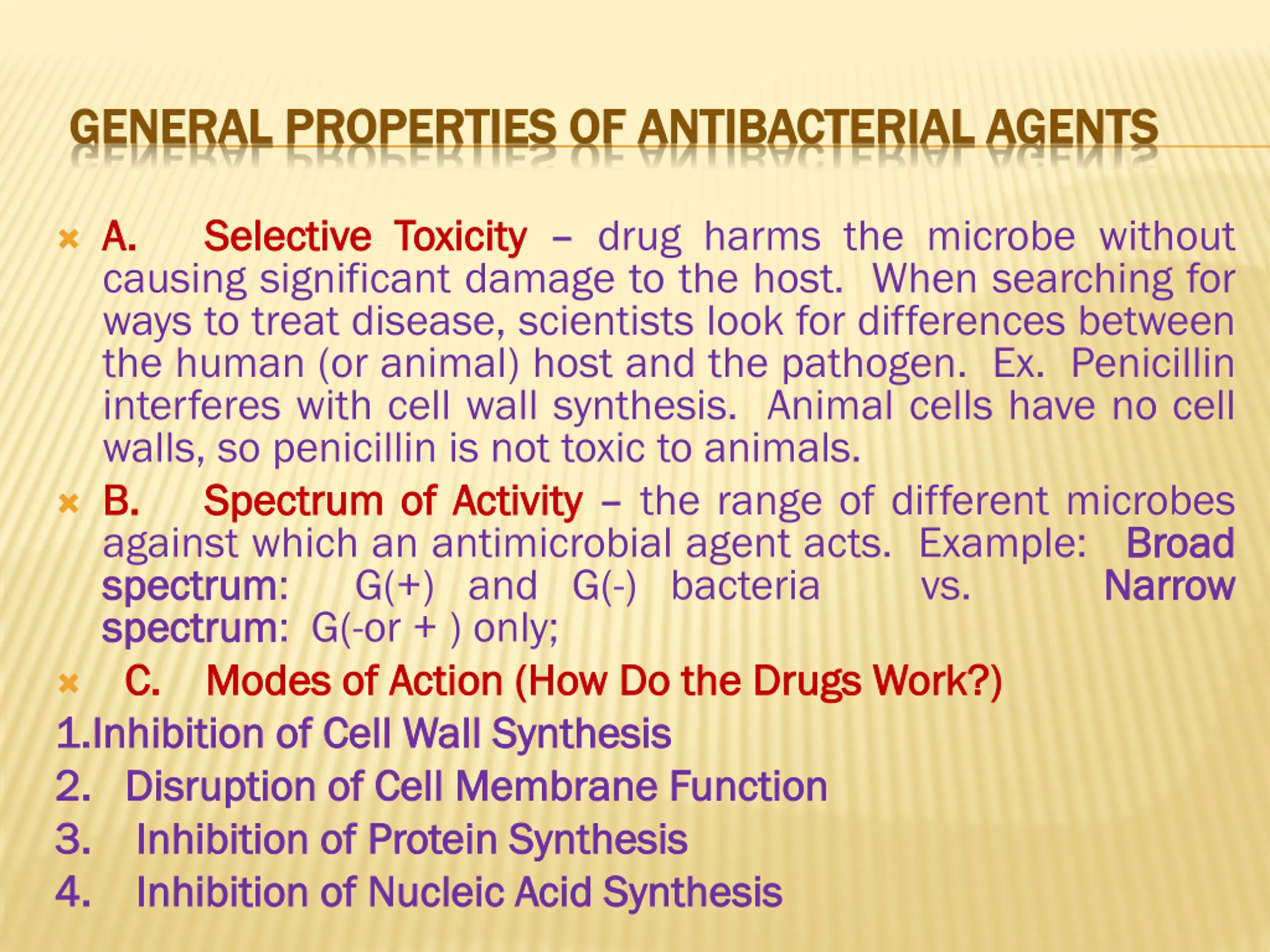 GENERAL PROPERTIES OF ANTIBACTERIAL AGENTS

A. Selective Toxicity – drug harms the microbe without causing significant damage to the host. When searching for ways to treat disease, scientists look for differences between the human (or animal) host and the pathogen. Ex. Penicillin interferes with cell wall synthesis. Animal cells have no cell walls, so penicillin is not toxic to animals.

B. Spectrum of Activity – the range of different microbes against which an antimicrobial agent acts. Example: Broad spectrum: G(+) and G(-) bacteria vs. Narrow spectrum: G(-or + ) only;

C. Modes of Action (How Do the Drugs Work?)

1.Inhibition of Cell Wall Synthesis

2. Disruption of Cell Membrane Function

3. Inhibition of Protein Synthesis

4. Inhibition of Nucleic Acid Synthesis